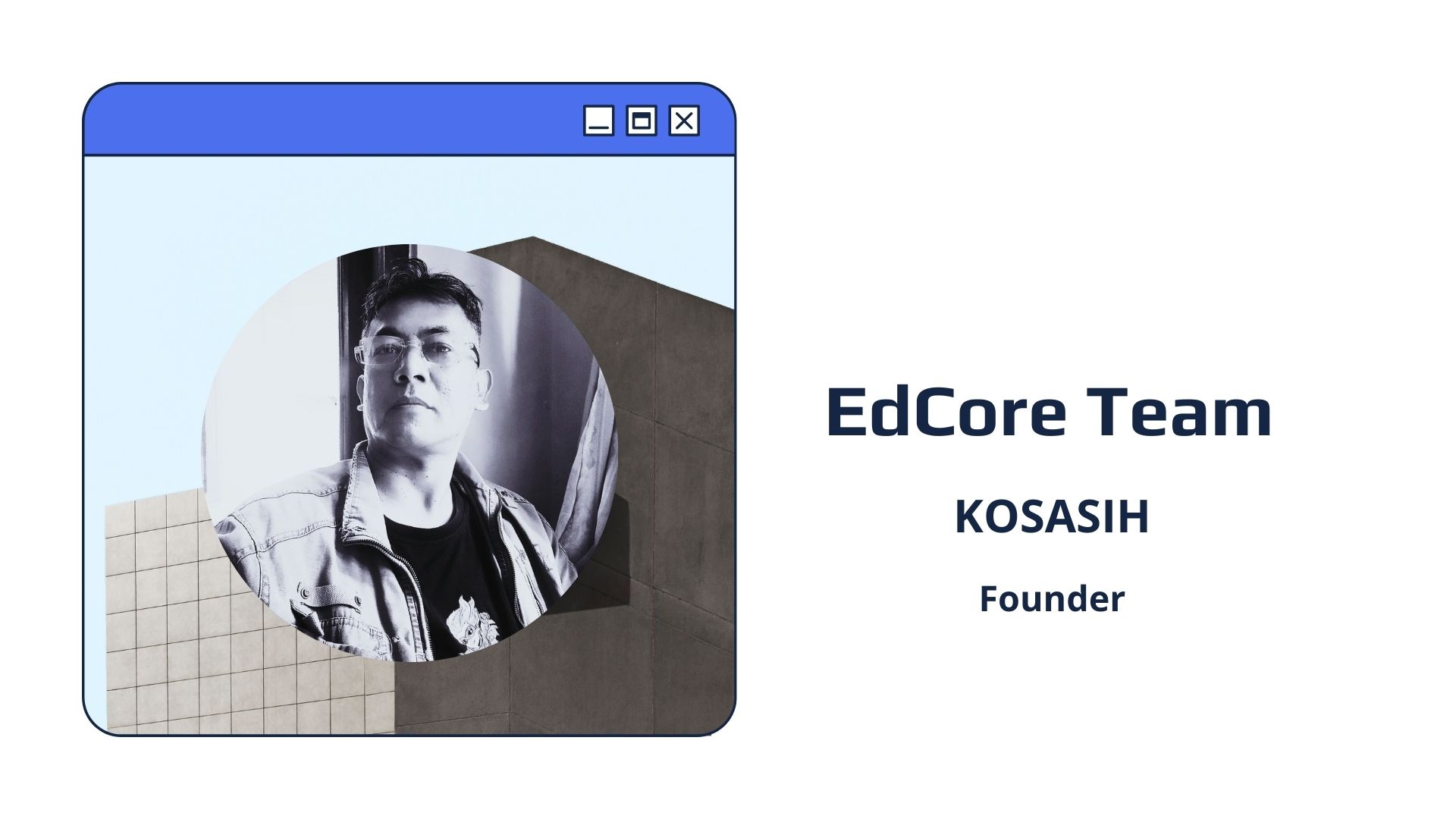 EdCore Team

KOSASIH

Founder